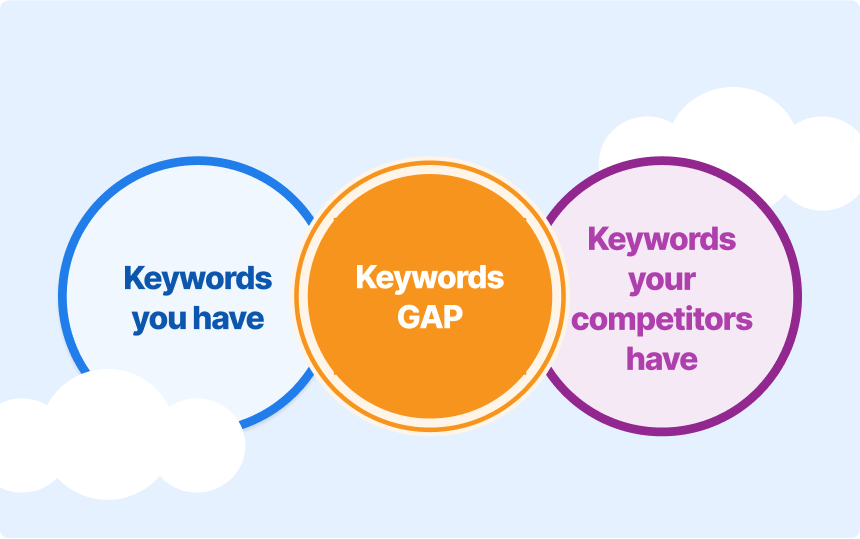 Keywords you have

Keywords GAP

Keywords your competitors have